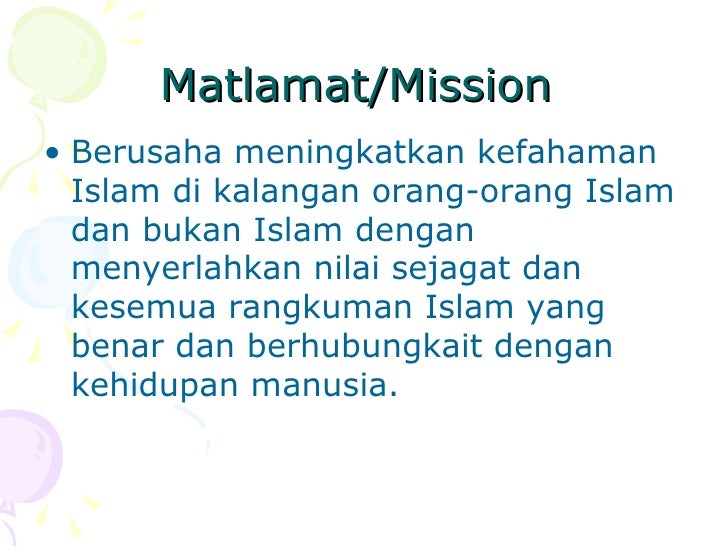 Matlamat/Mission

• Berusaha meningkatkan kefahaman Islam di kalangan orang-orang Islam dan bukan Islam dengan menyerlahkan nilai sejagat dan kesemua rangkuman Islam yang benar dan berhubungkait dengan kehidupan manusia.